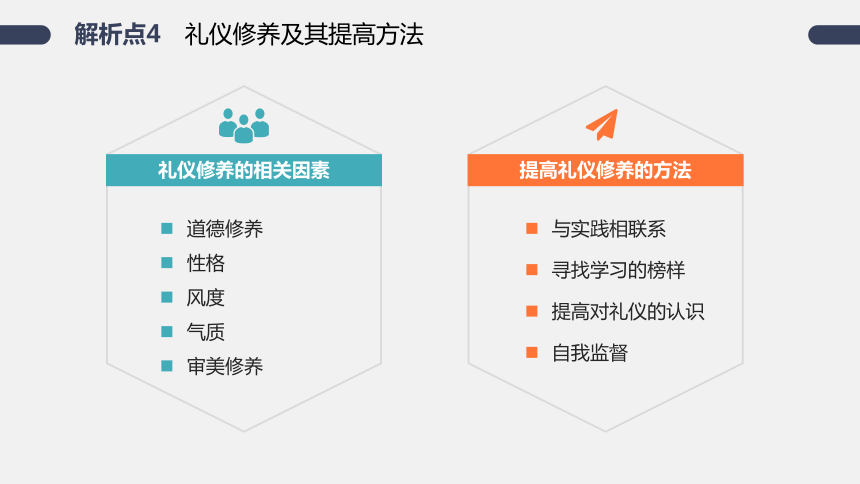 解析点4　礼仪修养及其提高方法

礼仪修养的相关因素

道德修养
性格
风度
气质
审美修养

提高礼仪修养的方法

与实践相联系
寻找学习的榜样
提高对礼仪的认识
自我监督